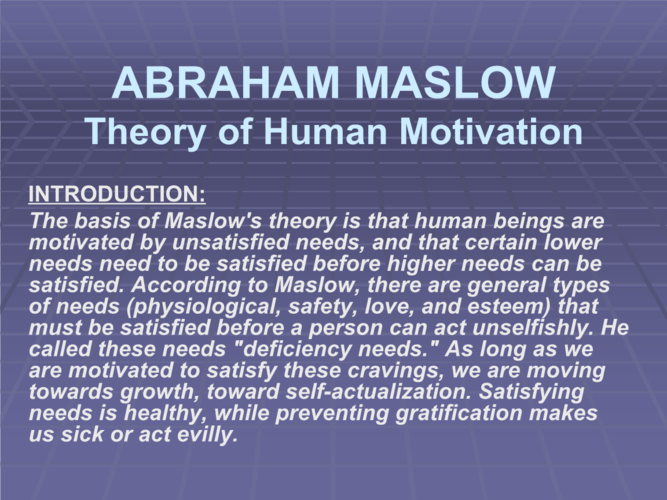 ABRAHAM MASLOW
Theory of Human Motivation

INTRODUCTION:
The basis of Maslow's theory is that human beings are motivated by unsatisfied needs, and that certain lower needs need to be satisfied before higher needs can be satisfied. According to Maslow, there are general types of needs (physiological, safety, love, and esteem) that must be satisfied before a person can act unselfishly. He called these needs "deficiency needs." As long as we are motivated to satisfy these cravings, we are moving towards growth, toward self-actualization. Satisfying needs is healthy, while preventing gratification makes us sick or act evilly.